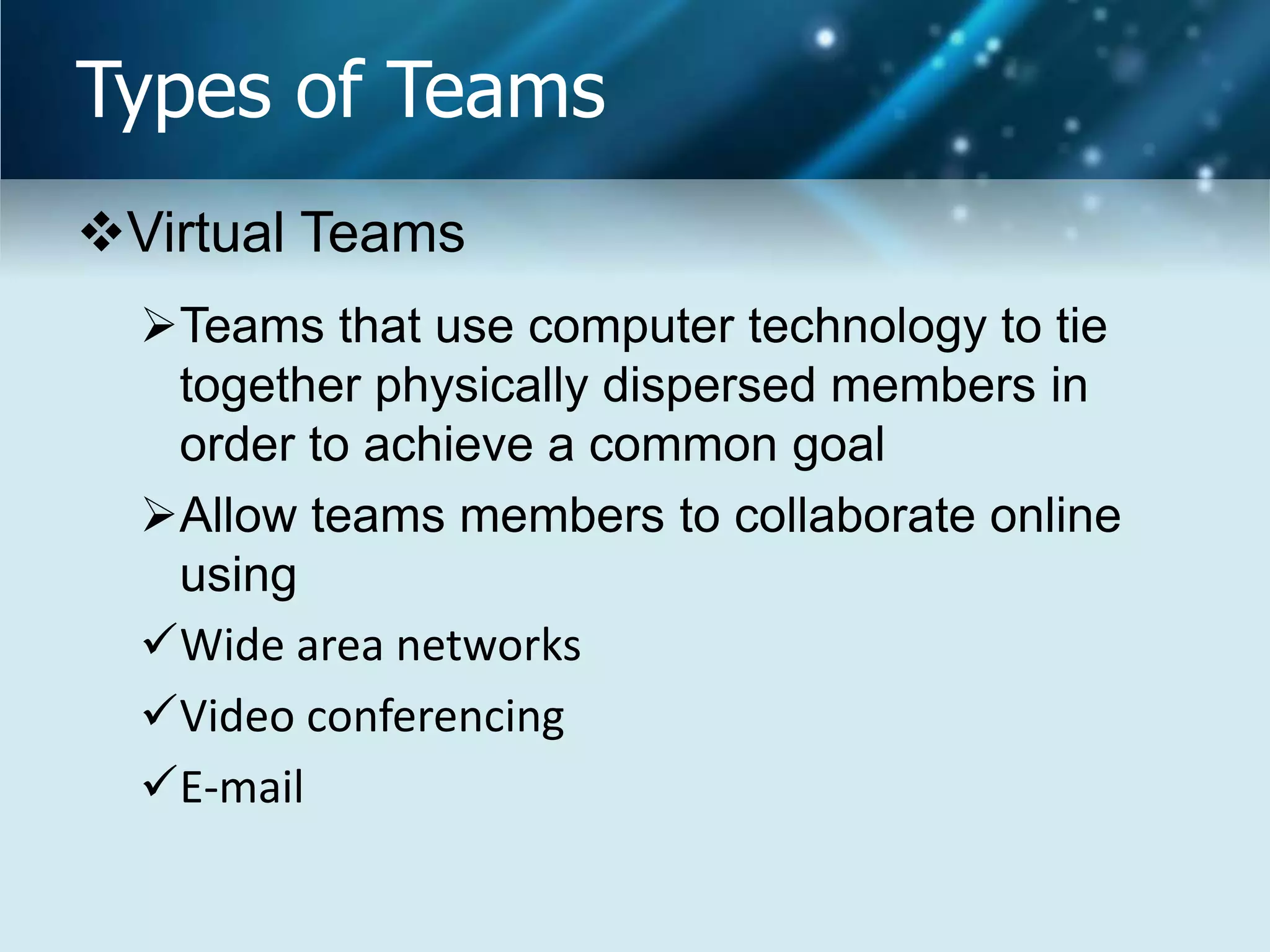 Types of Teams

❖Virtual Teams

➢Teams that use computer technology to tie together physically dispersed members in order to achieve a common goal

➢Allow teams members to collaborate online using

✓Wide area networks

✓Video conferencing

✓E-mail